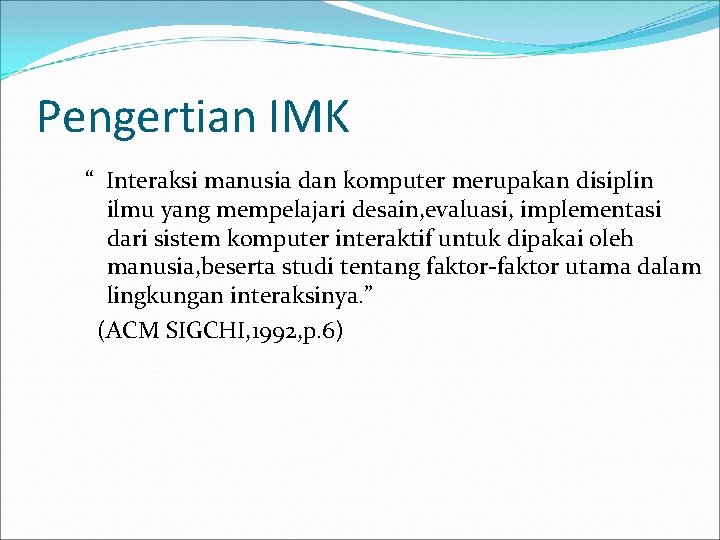 Pengertian IMK

“ Interaksi manusia dan komputer merupakan disiplin ilmu yang mempelajari desain,evaluasi, implementasi dari sistem komputer interaktif untuk dipakai oleh manusia,beserta studi tentang faktor-faktor utama dalam lingkungan interaksinya.”

(ACM SIGCHI,1992,p.6)